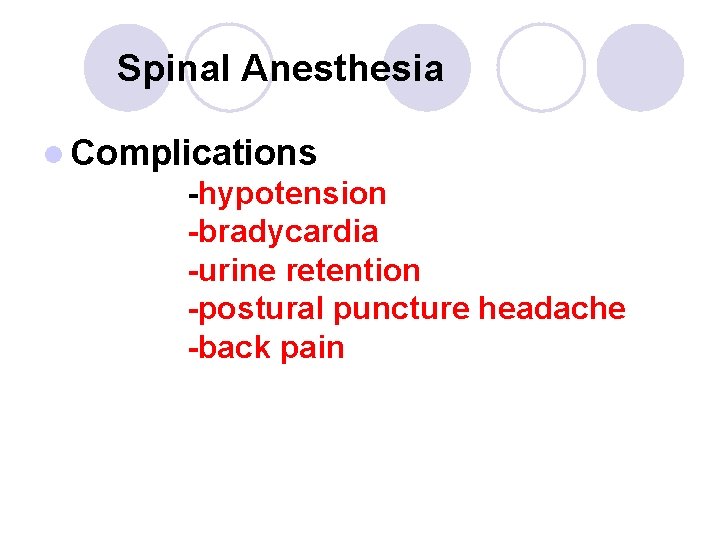 Spinal Anesthesia

Complications
-hypotension
-bradycardia
-urine retention
-postural puncture headache
-back pain